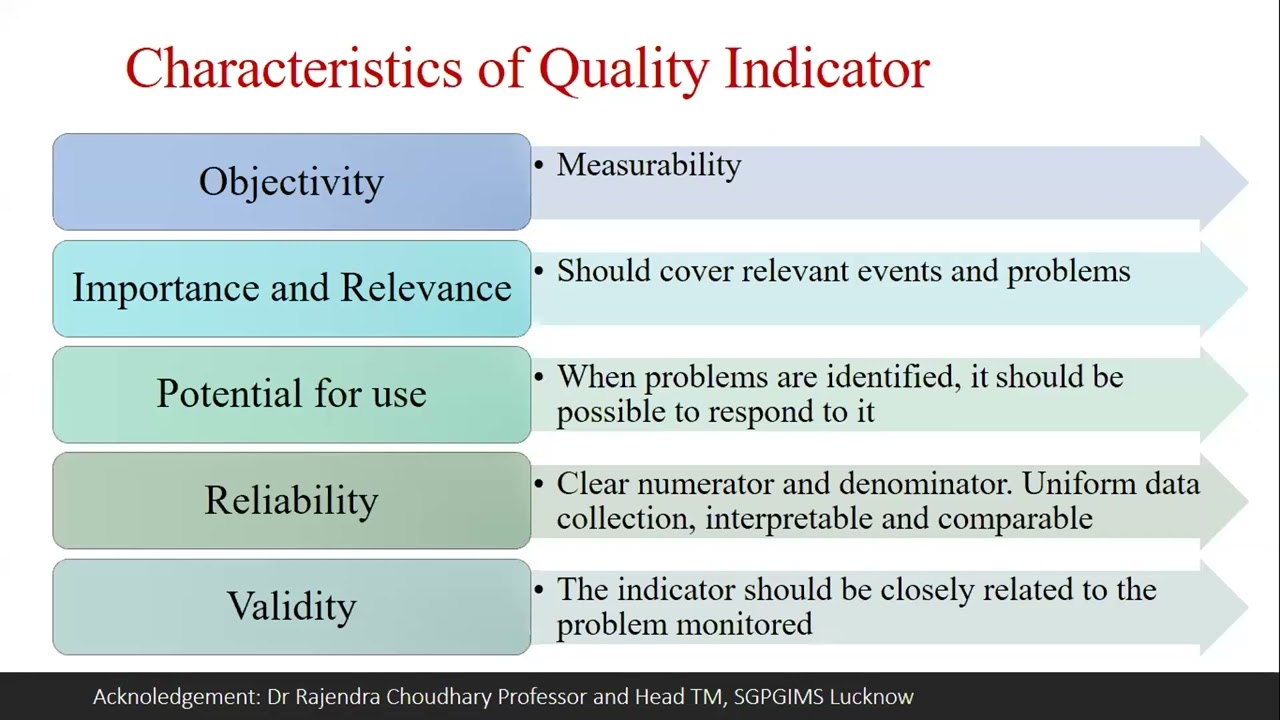 Characteristics of Quality Indicator

Objectivity
• Measurability

Importance and Relevance
• Should cover relevant events and problems

Potential for use
• When problems are identified, it should be possible to respond to it

Reliability
• Clear numerator and denominator. Uniform data collection, interpretable and comparable

Validity
• The indicator should be closely related to the problem monitored

Acknoledgement: Dr Rajendra Choudhary Professor and Head TM, SGPGIMS Lucknow